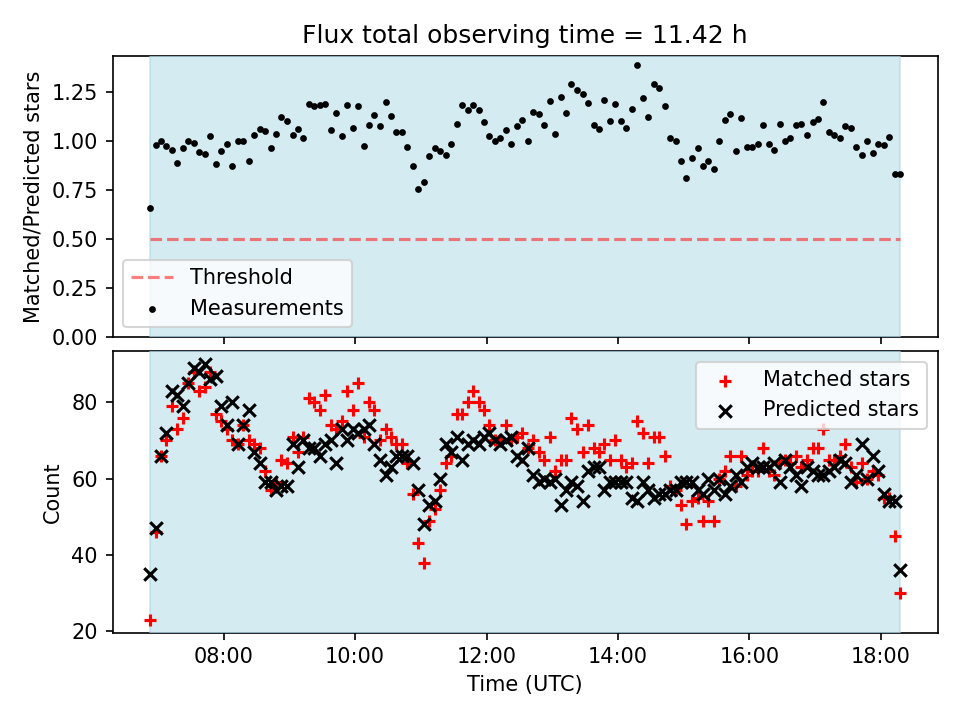 Flux total observing time = 11.42 h

Matched/Predicted stars

1.25
1.00
0.75
0.50
0.25
0.00

Threshold
Measurements

Count

80
60
40
20

Matched stars
Predicted stars

08:00
10:00
12:00
14:00
16:00
18:00

Time (UTC)